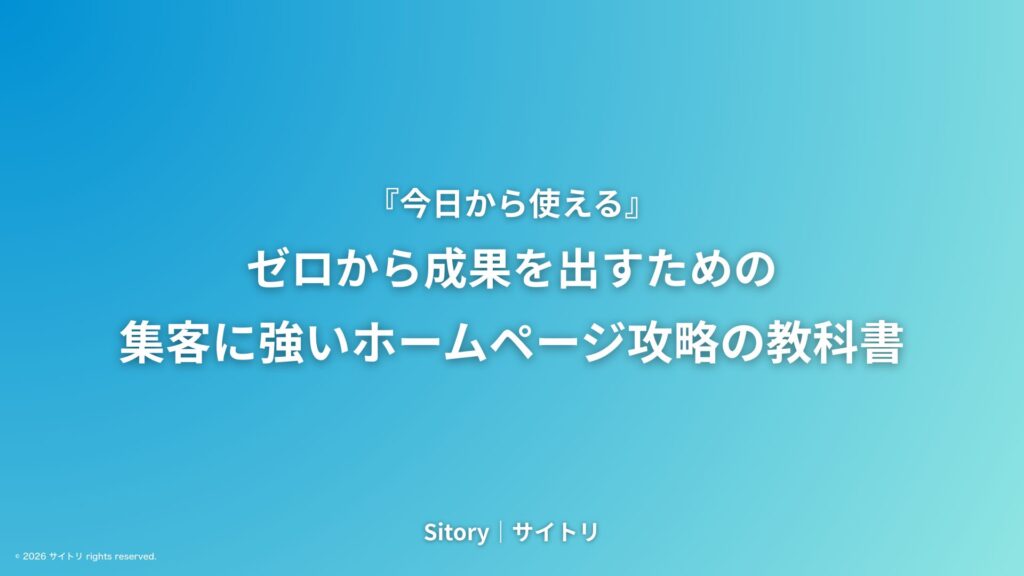 『今日から使える』
ゼロから成果を出すための
集客に強いホームページ攻略の教科書

Sitory｜サイトリ

© 2026 サイトリ rights reserved.